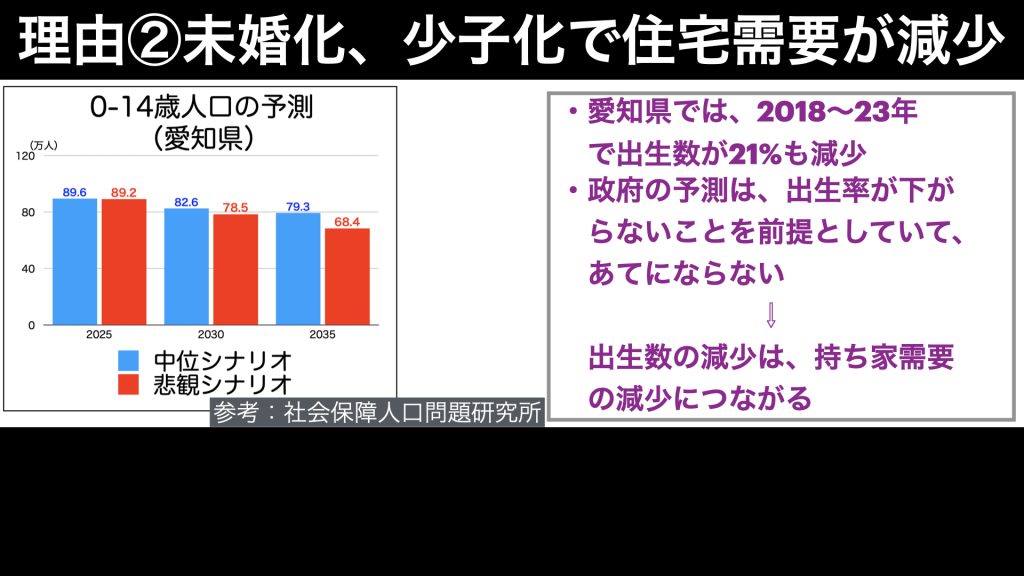 理由②未婚化、少子化で住宅需要が減少

0-14歳人口の予測
（愛知県）

(万人)
120
80
40
0

89.6 89.2
82.6 78.5
79.3 68.4

2025 2030 2035

中位シナリオ
悲観シナリオ

参考：社会保障人口問題研究所

・愛知県では、2018〜23年で出生数が21%も減少
・政府の予測は、出生率が下がらないことを前提としていて、あてにならない

⇩

出生数の減少は、持ち家需要の減少につながる